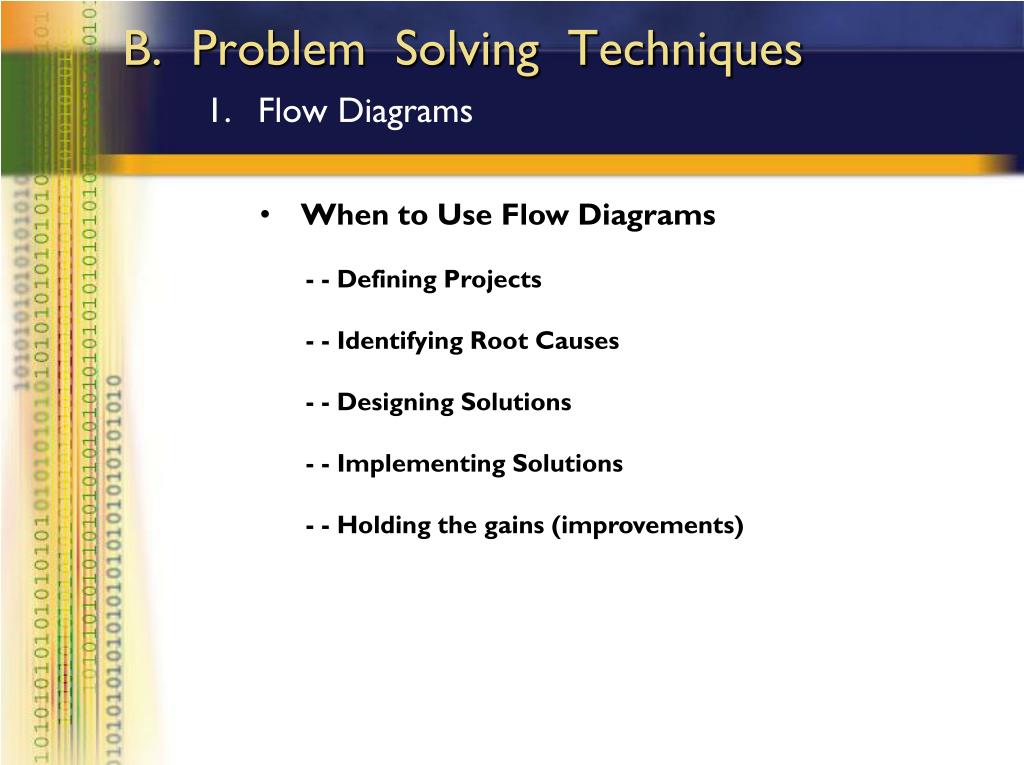 B. Problem Solving Techniques

1. Flow Diagrams

• When to Use Flow Diagrams

- - Defining Projects

- - Identifying Root Causes

- - Designing Solutions

- - Implementing Solutions

- - Holding the gains (improvements)